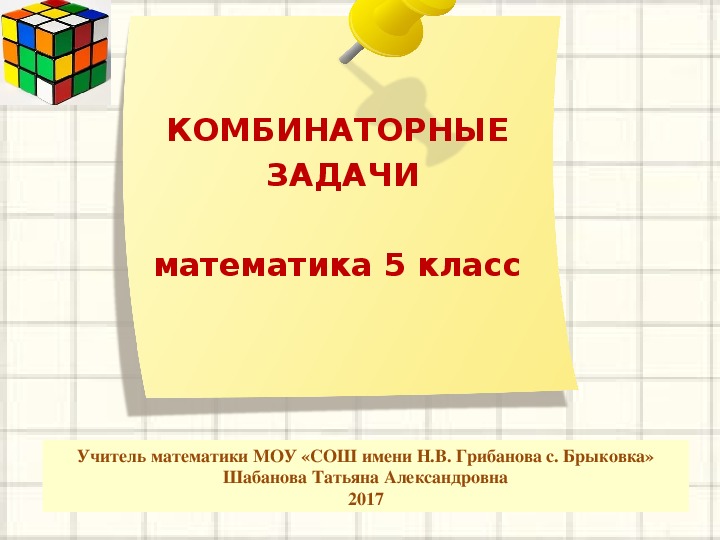 КОМБИНАТОРНЫЕ ЗАДАЧИ

математика 5 класс

Учитель математики МОУ «СОШ имени Н.В. Грибанова с. Брыковка»
Шабанова Татьяна Александровна
2017